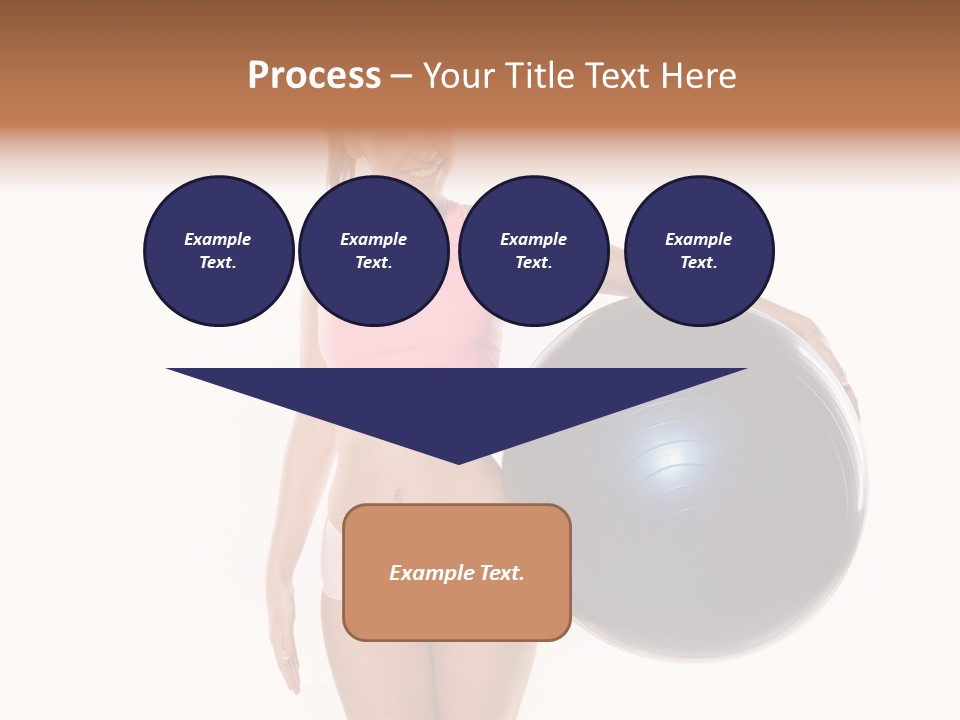 Process – Your Title Text Here

Example Text.

Example Text.

Example Text.

Example Text.

Example Text.